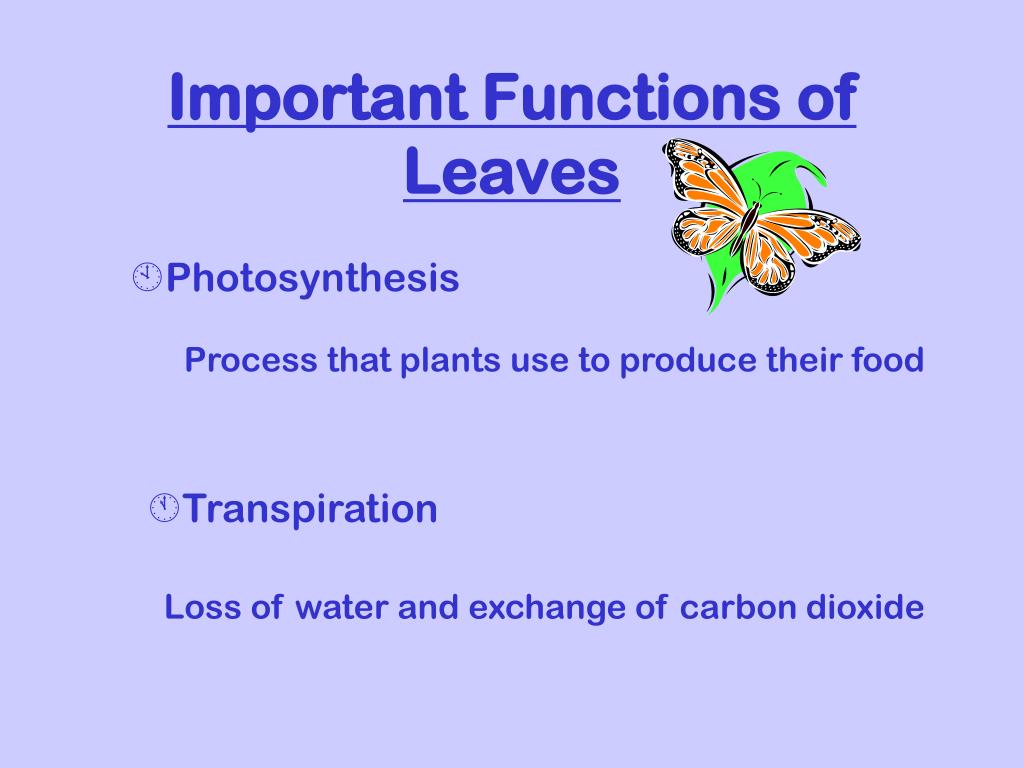 Important Functions of Leaves

Photosynthesis

Process that plants use to produce their food

Transpiration

Loss of water and exchange of carbon dioxide